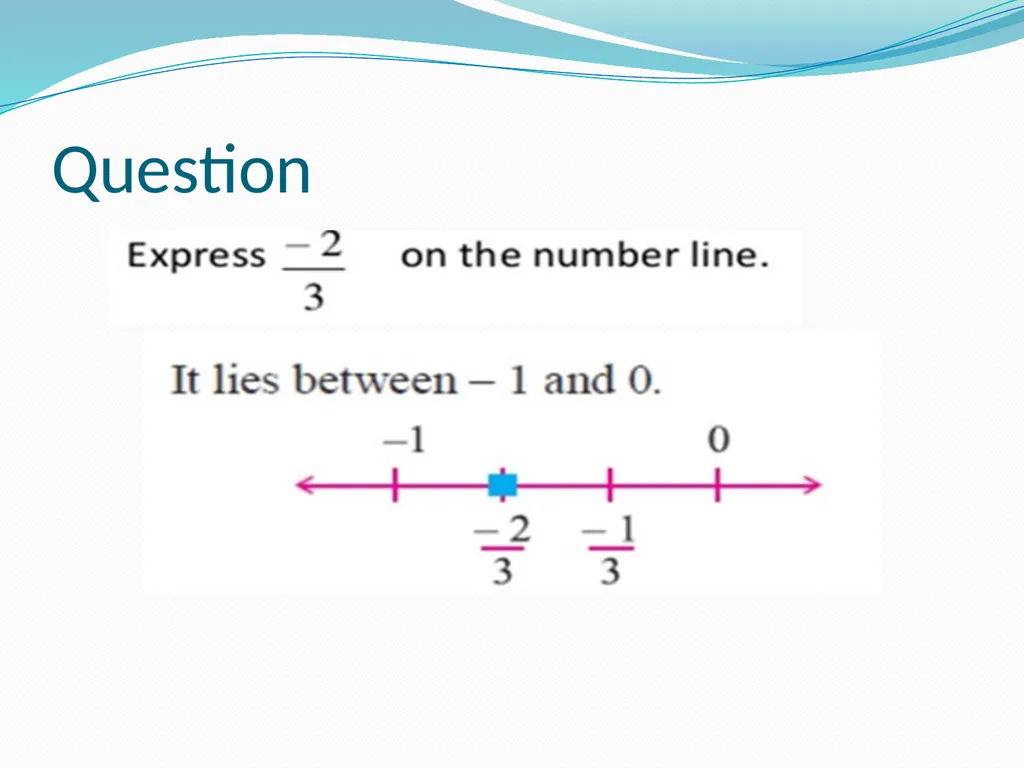 Question

Express $\frac{-2}{3}$ on the number line.

It lies between – 1 and 0.

–1

0

$\frac{-2}{3}$

$\frac{-1}{3}$